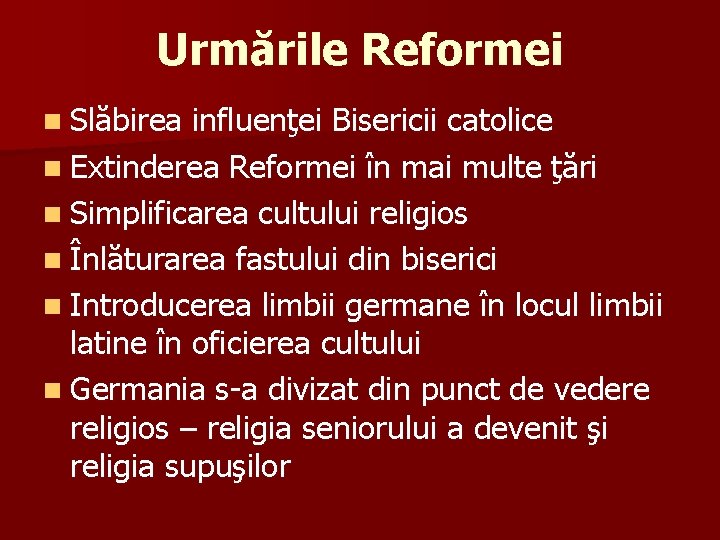 Urmările Reformei

- Slăbirea influenţei Bisericii catolice
- Extinderea Reformei în mai multe ţări
- Simplificarea cultului religios
- Înlăturarea fastului din biserici
- Introducerea limbii germane în locul limbii latine în oficierea cultului
- Germania s-a divizat din punct de vedere religios – religia seniorului a devenit şi religia supuşilor